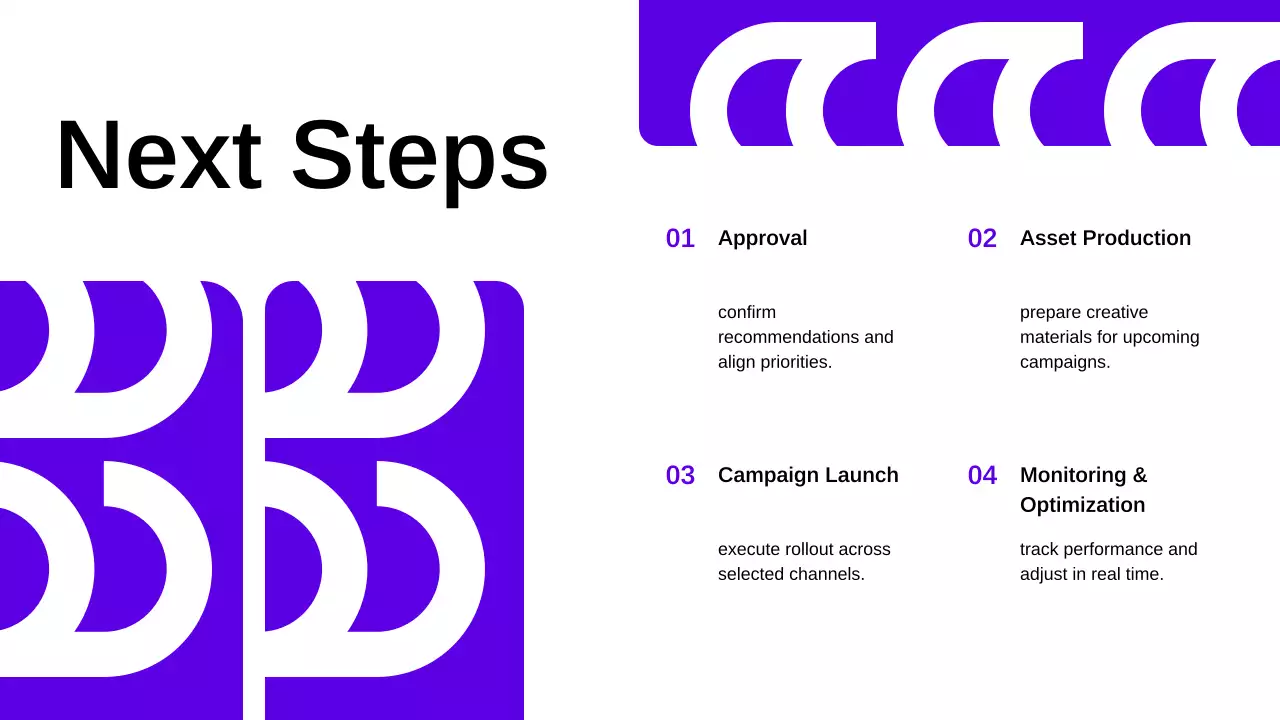 Next Steps

01 Approval

confirm recommendations and align priorities.

02 Asset Production

prepare creative materials for upcoming campaigns.

03 Campaign Launch

execute rollout across selected channels.

04 Monitoring & Optimization

track performance and adjust in real time.